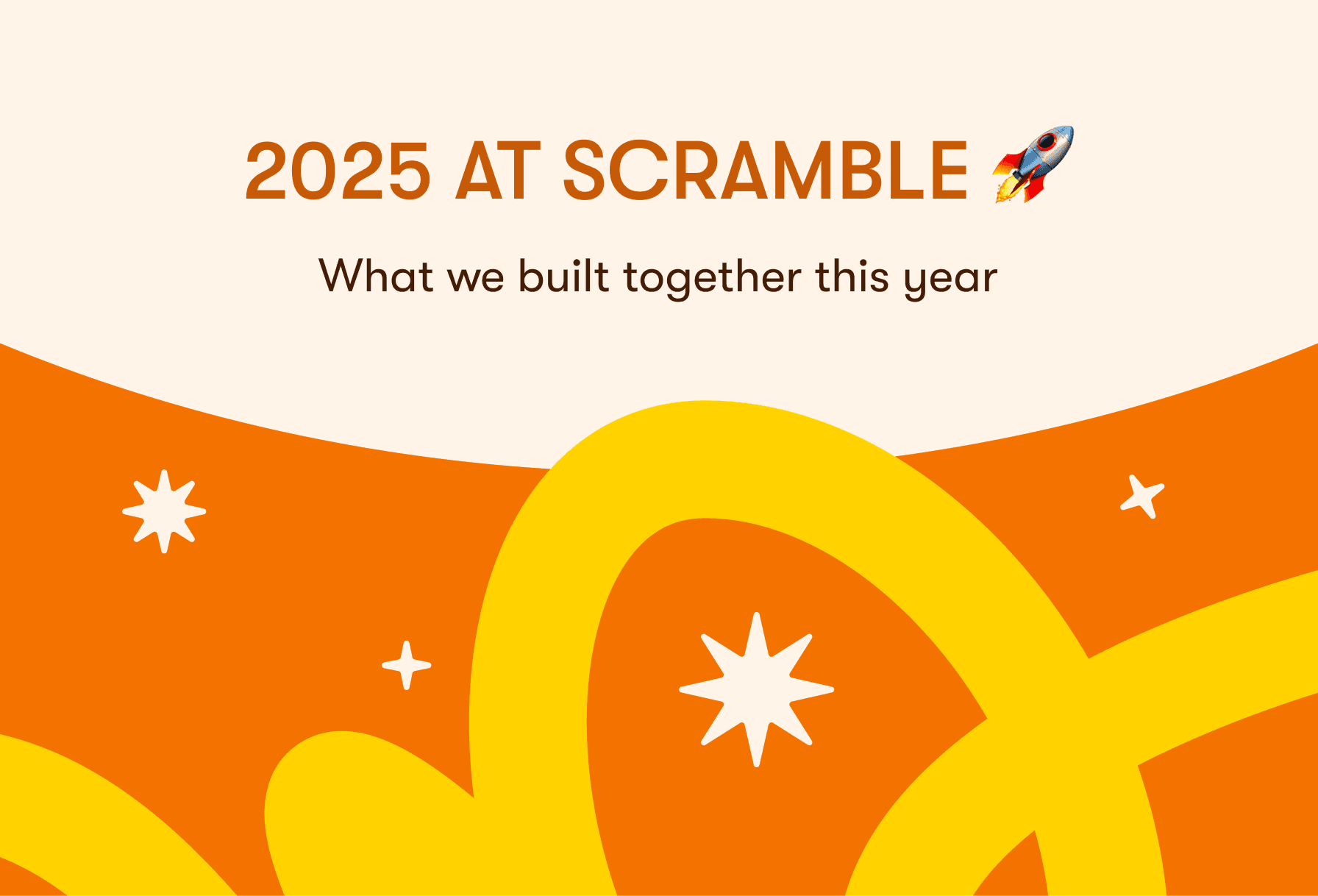 2025 AT SCRAMBLE 🚀

What we built together this year